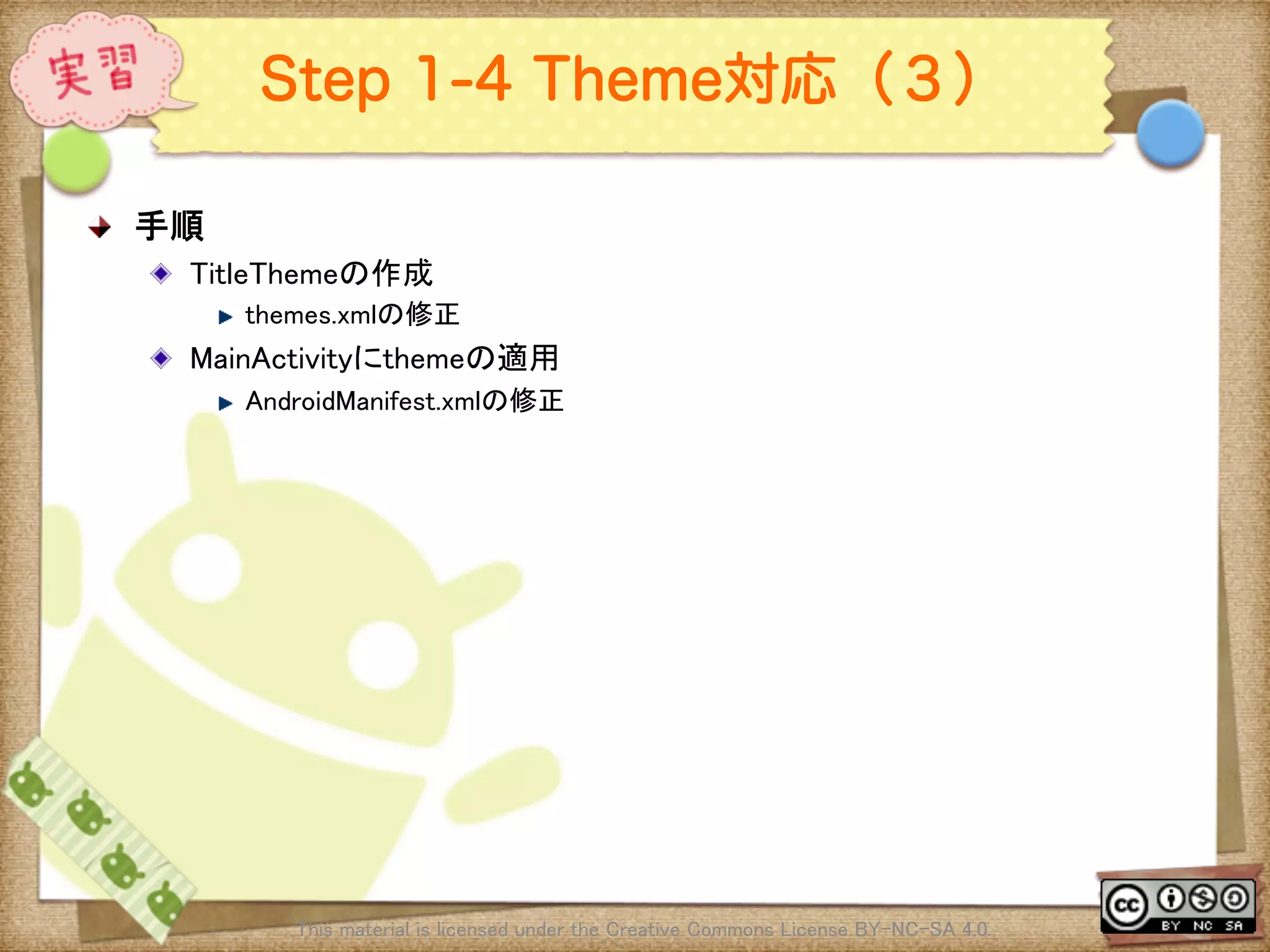 実習

Step 1-4 Theme対応（3）

手順

TitleThemeの作成

themes.xmlの修正

MainActivityにthemeの適用

AndroidManifest.xmlの修正

This material is licensed under the Creative Commons License BY-NC-SA 4.0.

cc BY NC SA